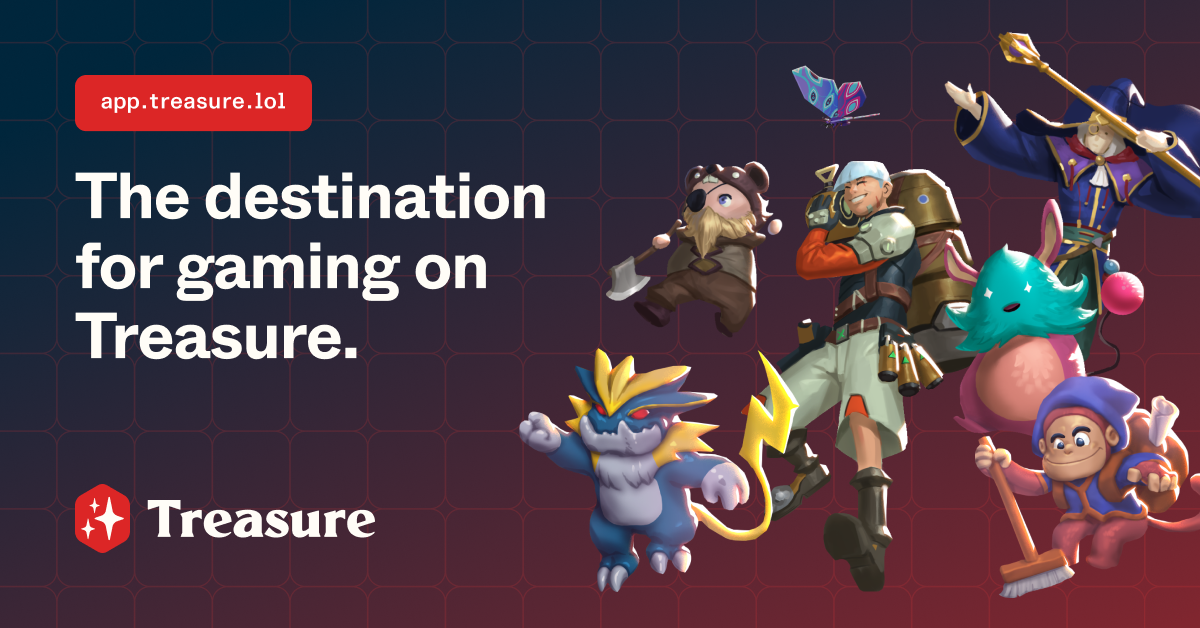 app.treasure.lol

The destination for gaming on Treasure.

Treasure